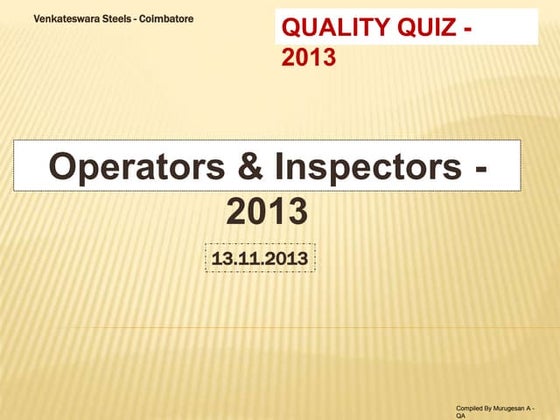 Venkateswara Steels - Coimbatore

QUALITY QUIZ - 2013

Operators & Inspectors - 2013

13.11.2013

Compiled By Murugesan A - QA